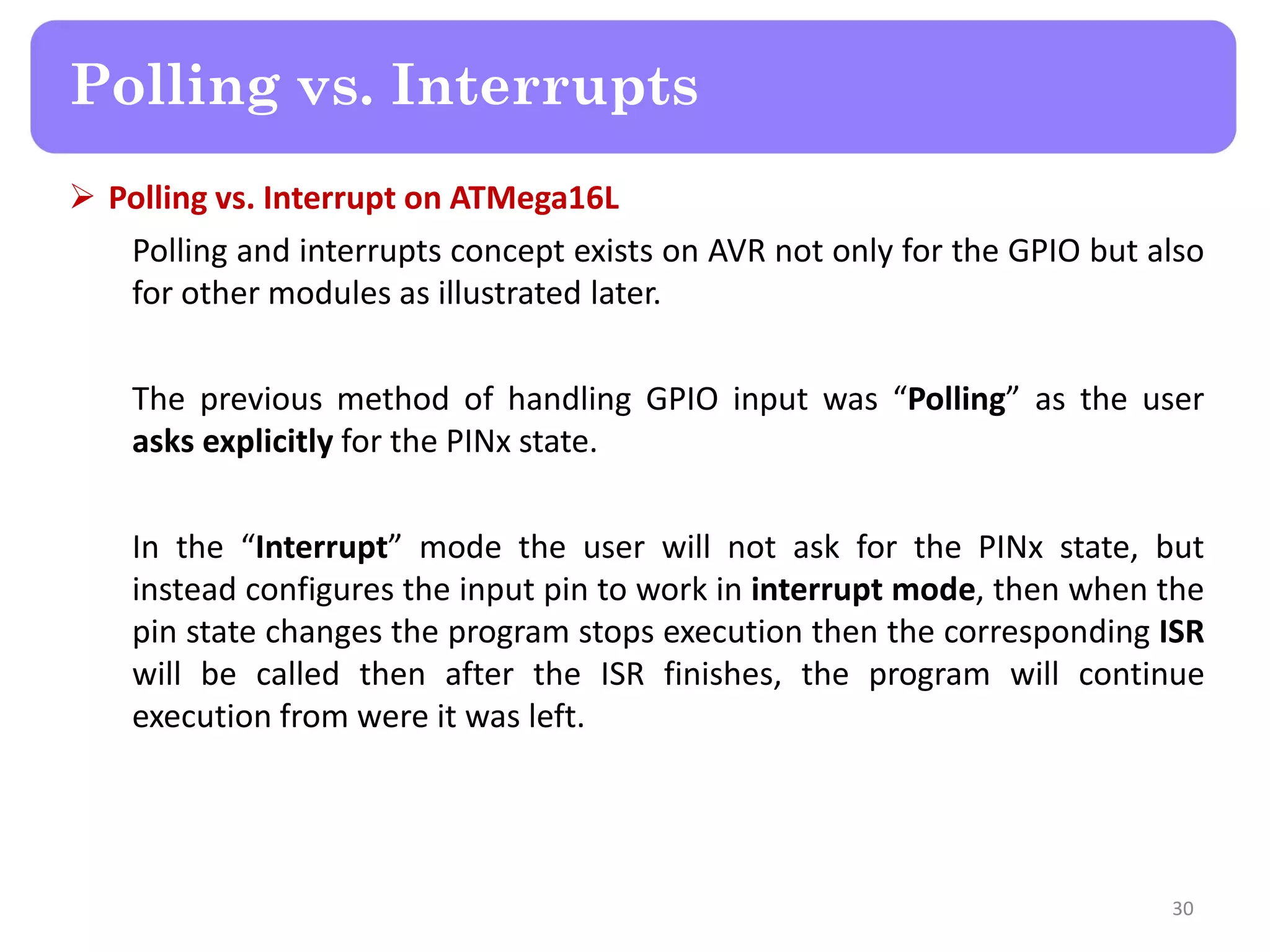 Polling vs. Interrupts

➢ Polling vs. Interrupt on ATMega16L

Polling and interrupts concept exists on AVR not only for the GPIO but also for other modules as illustrated later.

The previous method of handling GPIO input was “Polling” as the user asks explicitly for the PINx state.

In the “Interrupt” mode the user will not ask for the PINx state, but instead configures the input pin to work in interrupt mode, then when the pin state changes the program stops execution then the corresponding ISR will be called then after the ISR finishes, the program will continue execution from were it was left.

30